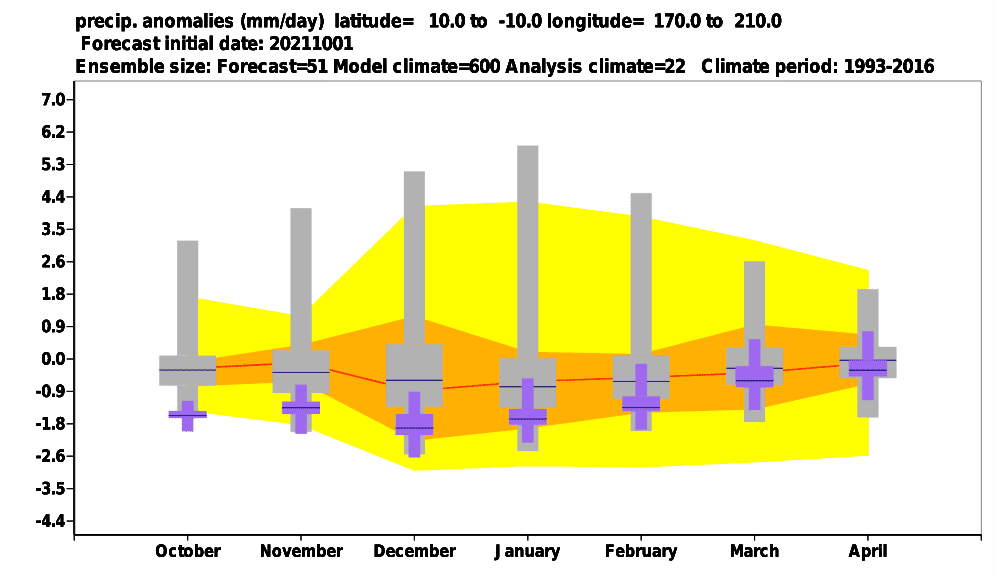 precip. anomalies (mm/day) latitude= 10.0 to -10.0 longitude= 170.0 to 210.0
Forecast initial date: 20211001
Ensemble size: Forecast=51 Model climate=600 Analysis climate=22 Climate period: 1993-2016

7.0
6.2
5.3
4.4
3.5
2.6
1.8
0.9
0.0
-0.9
-1.8
-2.6
-3.5
-4.4

October
November
December
January
February
March
April